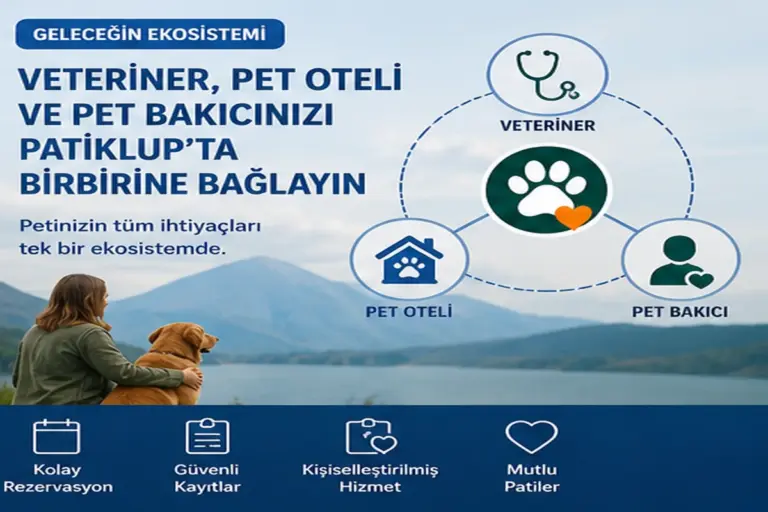 GELECEĞİN EKOSİSTEMİ

VETERİNER, PET OTELİ VE PET BAKICINIZI PATİKLUP'TA BİRBİRİNE BAĞLAYIN

Petinizin tüm ihtiyaçları tek bir ekosistemde.

VETERİNER

PET OTELİ

PET BAKICI

Kolay Rezervasyon

Güvenli Kayıtlar

Kişiselleştirilmiş Hizmet

Mutlu Patiler